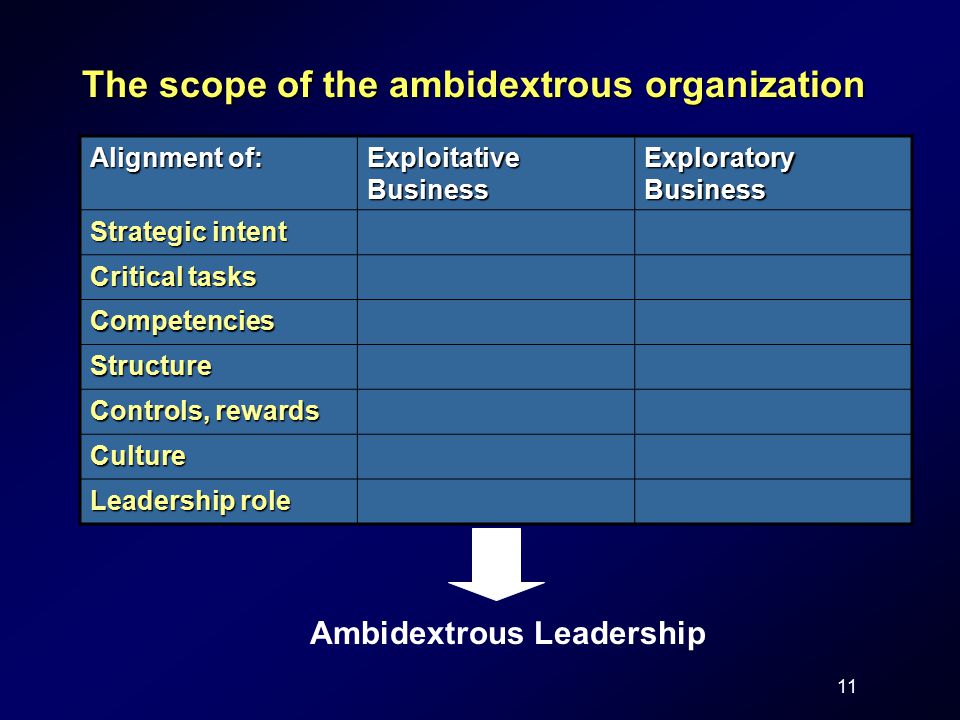 The scope of the ambidextrous organization

| Alignment of: | Exploitative Business | Exploratory Business |
|---|---|---|
| Strategic intent | | |
| Critical tasks | | |
| Competencies | | |
| Structure | | |
| Controls, rewards | | |
| Culture | | |
| Leadership role | | |

Ambidextrous Leadership

11